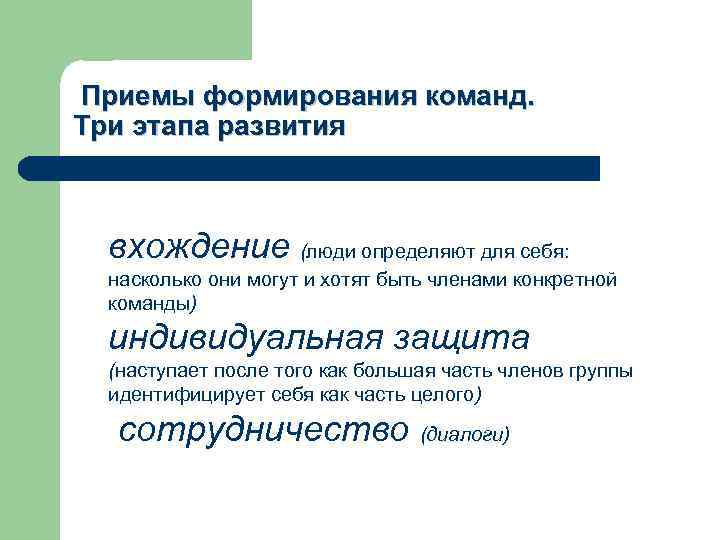 Приемы формирования команд. Три этапа развития

вхождение (люди определяют для себя: насколько они могут и хотят быть членами конкретной команды)

индивидуальная защита (наступает после того как большая часть членов группы идентифицирует себя как часть целого)

сотрудничество (диалоги)